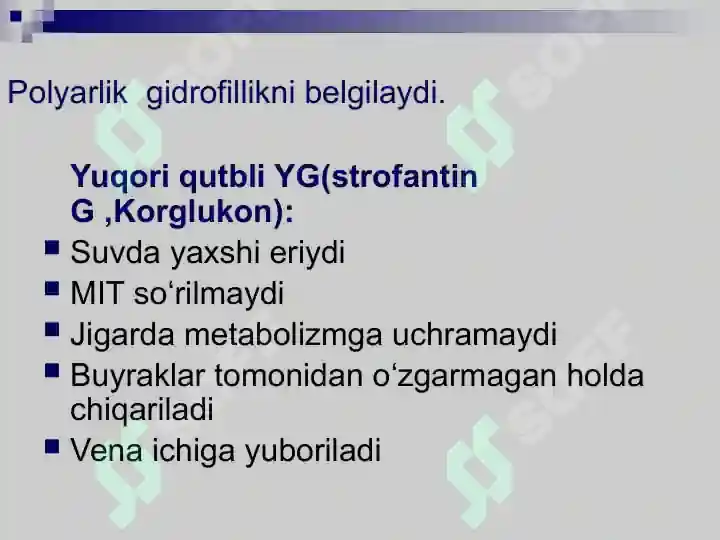 Polyarlik  gidrofillikni belgilaydi.

Yuqori qutbli YG(strofantin G ,Korglukon):

- Suvda yaxshi eriydi
- MIT so‘rilmaydi
- Jigarda metabolizmga uchramaydi
- Buyraklar tomonidan o‘zgarmagan holda chiqariladi
- Vena ichiga yuboriladi